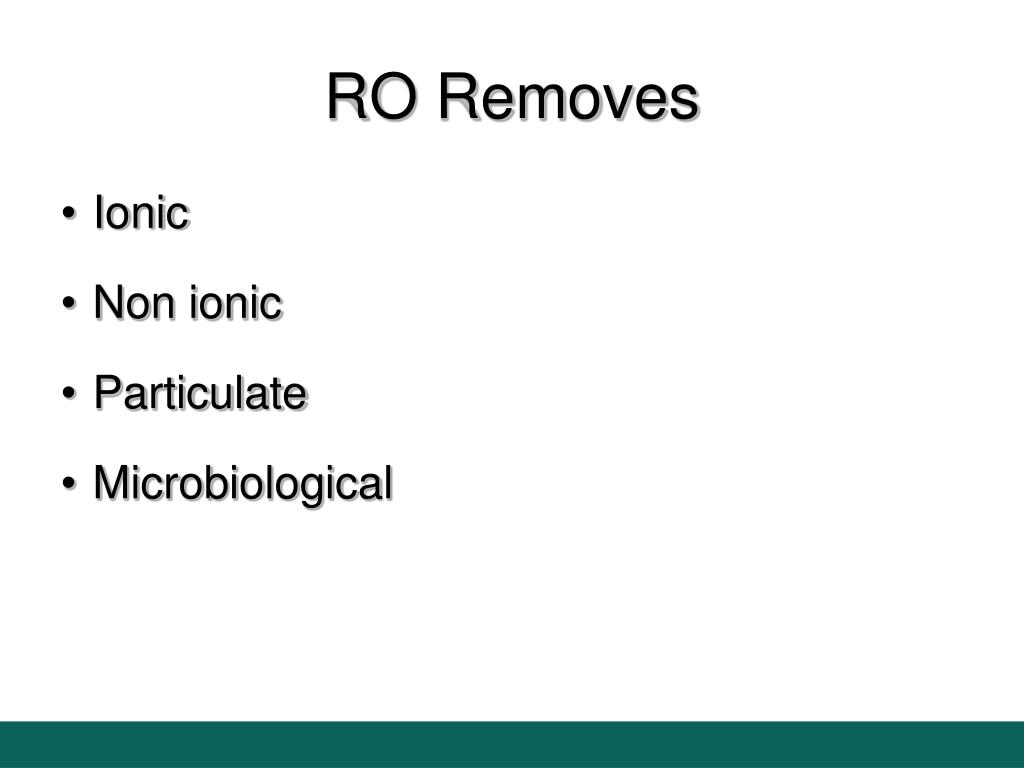 RO Removes

• Ionic
• Non ionic
• Particulate
• Microbiological